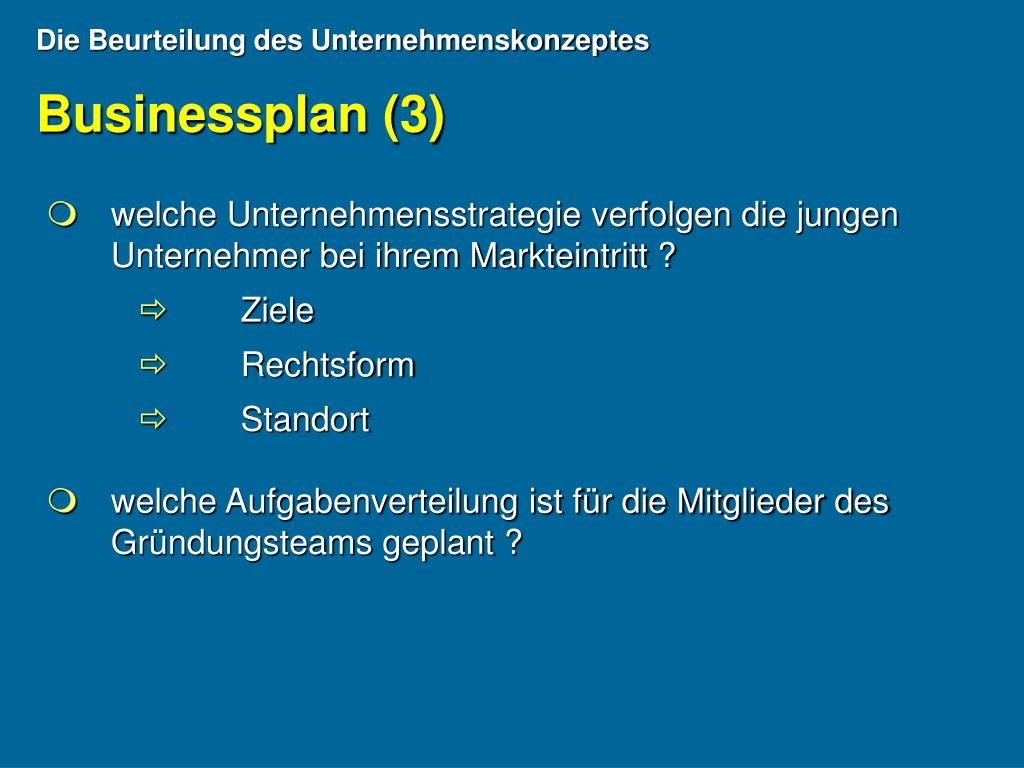 Die Beurteilung des Unternehmenskonzeptes

Businessplan (3)

welche Unternehmensstrategie verfolgen die jungen Unternehmer bei ihrem Markteintritt ?

Ziele

Rechtsform

Standort

welche Aufgabenverteilung ist für die Mitglieder des Gründungsteams geplant ?